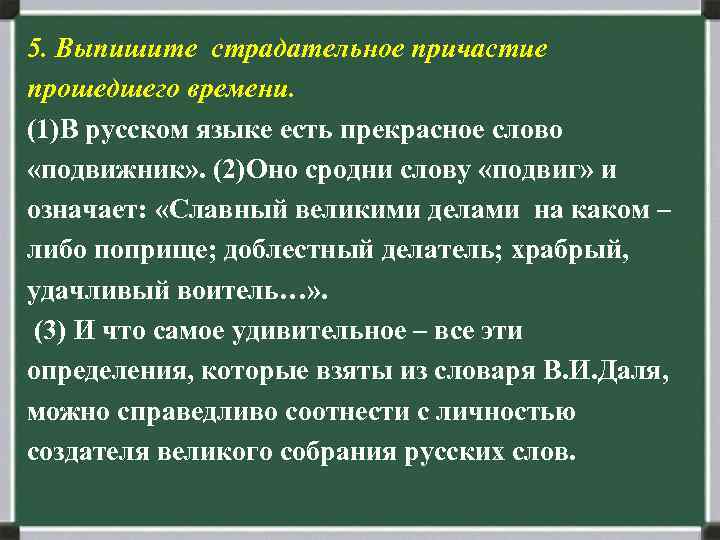 5. Выпишите страдательное причастие прошедшего времени.

(1)В русском языке есть прекрасное слово «подвижник». (2)Оно сродни слову «подвиг» и означает: «Славный великими делами на каком – либо поприще; доблестный делатель; храбрый, удачливый воитель…».

(3) И что самое удивительное – все эти определения, которые взяты из словаря В.И.Даля, можно справедливо соотнести с личностью создателя великого собрания русских слов.